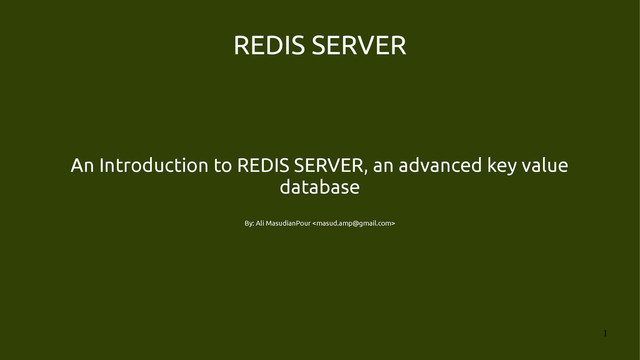 REDIS SERVER

An Introduction to REDIS SERVER, an advanced key value database

By: Ali MasudianPour <masud.amp@gmail.com>

1